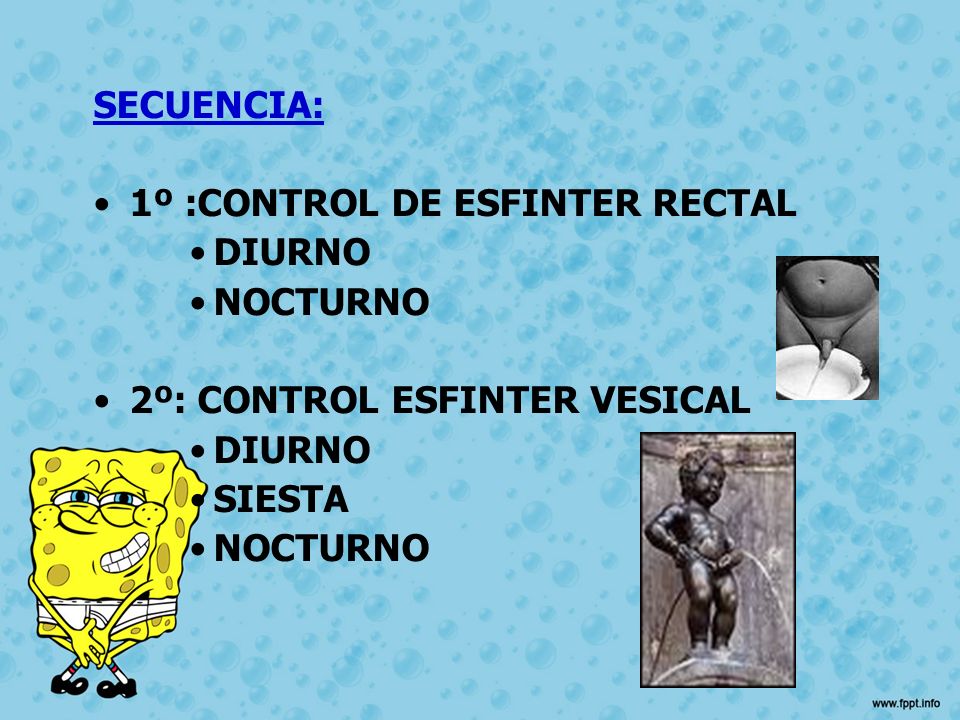 SECUENCIA:

• 1º :CONTROL DE ESFINTER RECTAL
  • DIURNO
  • NOCTURNO

• 2º: CONTROL ESFINTER VESICAL
  • DIURNO
  • SIESTA
  • NOCTURNO

www.fppt.info